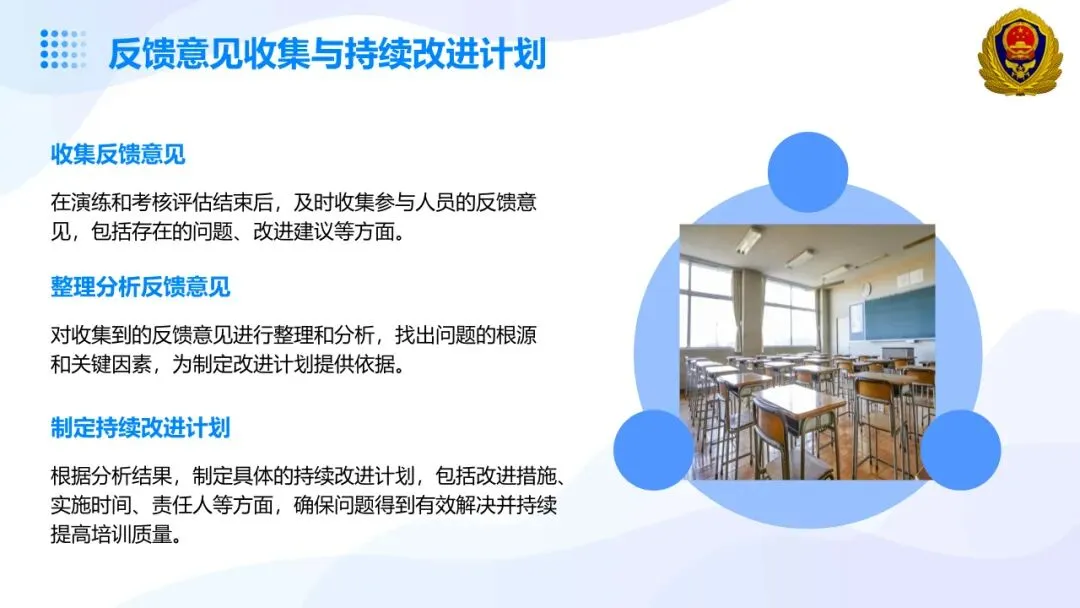 反馈意见收集与持续改进计划

收集反馈意见

在演练和考核评估结束后，及时收集参与人员的反馈意见，包括存在的问题、改进建议等方面。

整理分析反馈意见

对收集到的反馈意见进行整理和分析，找出问题的根源和关键因素，为制定改进计划提供依据。

制定持续改进计划

根据分析结果，制定具体的持续改进计划，包括改进措施、实施时间、责任人等方面，确保问题得到有效解决并持续提高培训质量。